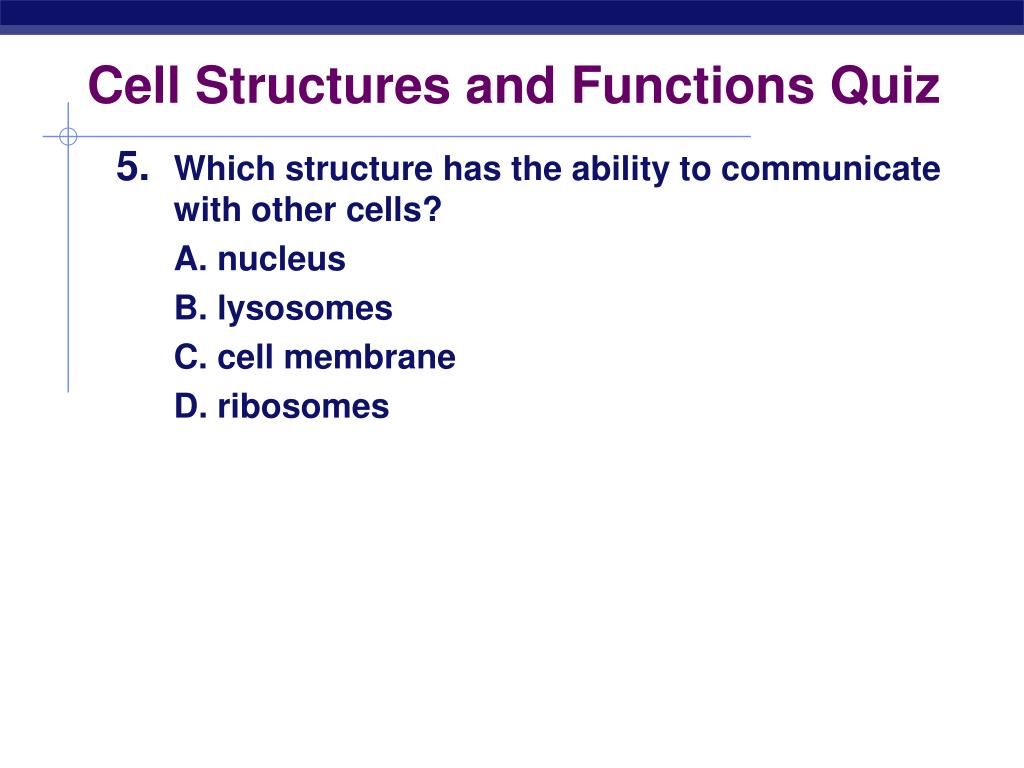 Cell Structures and Functions Quiz

5. Which structure has the ability to communicate with other cells?

A. nucleus

B. lysosomes

C. cell membrane

D. ribosomes